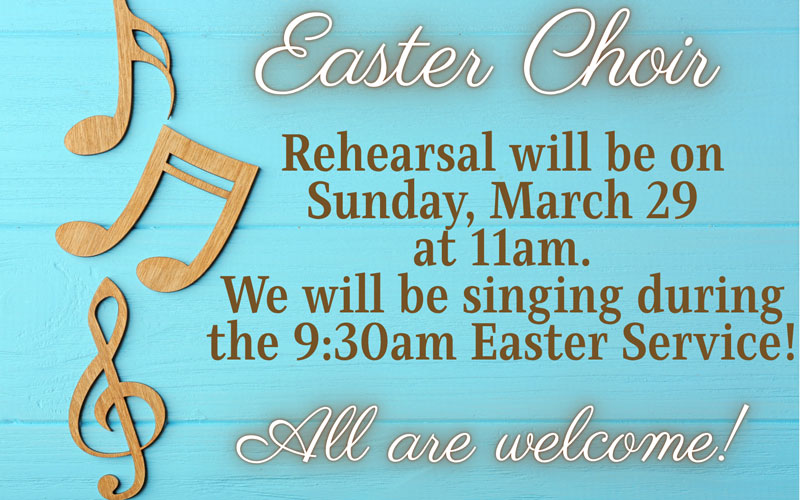 Easter Choir

Rehearsal will be on Sunday, March 29 at 11am.
We will be singing during the 9:30am Easter Service!

All are welcome!